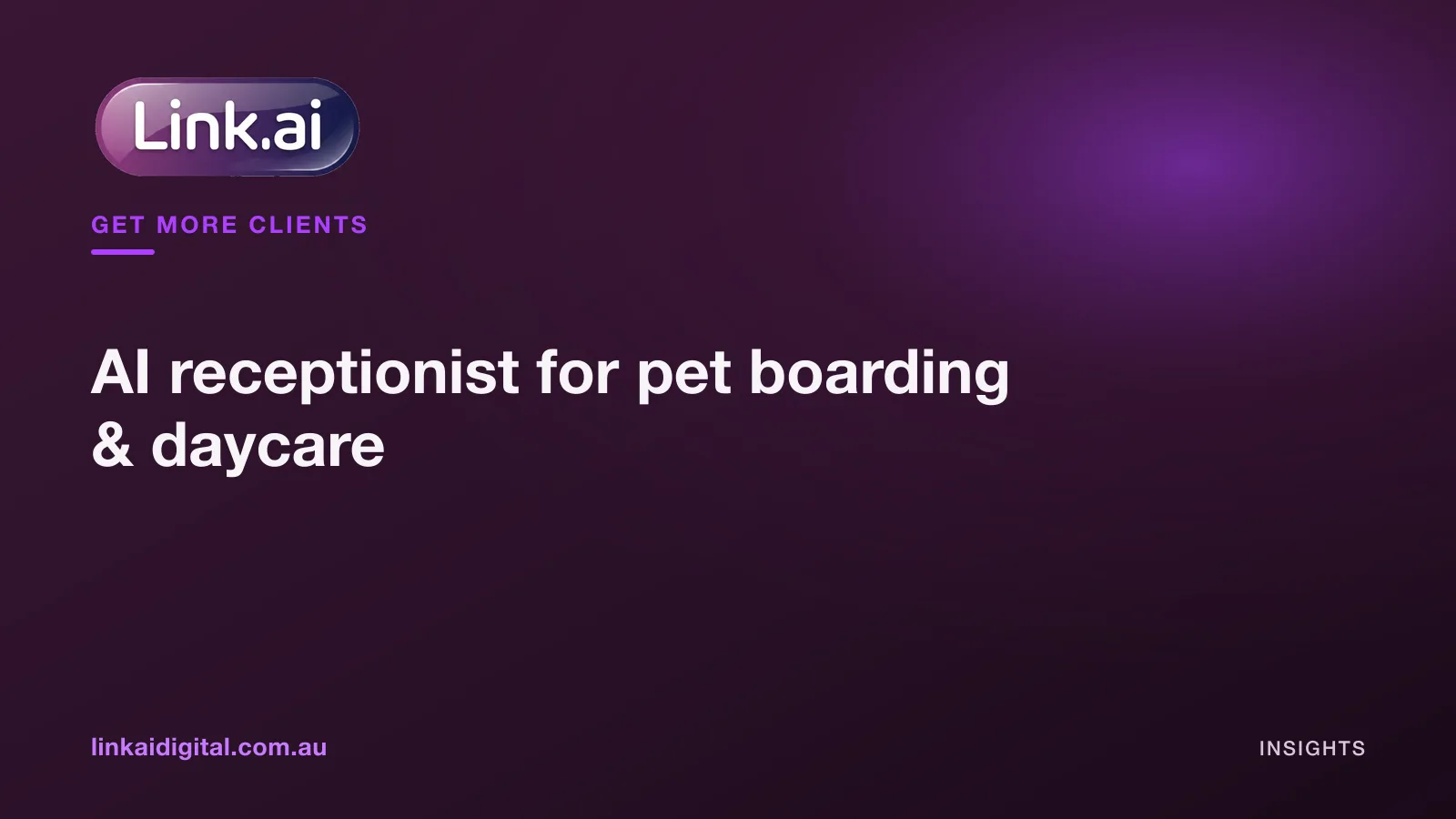 Link.ai

GET MORE CLIENTS

AI receptionist for pet boarding & daycare

linkaidigital.com.au

INSIGHTS